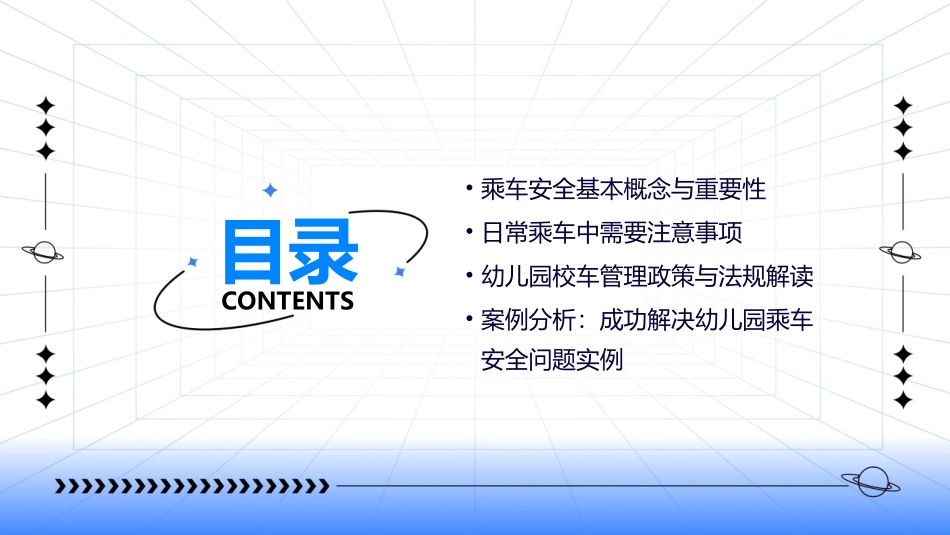 目录
CONTENTS

• 乘车安全基本概念与重要性
• 日常乘车中需要注意事项
• 幼儿园校车管理政策与法规解读
• 案例分析：成功解决幼儿园乘车安全问题实例